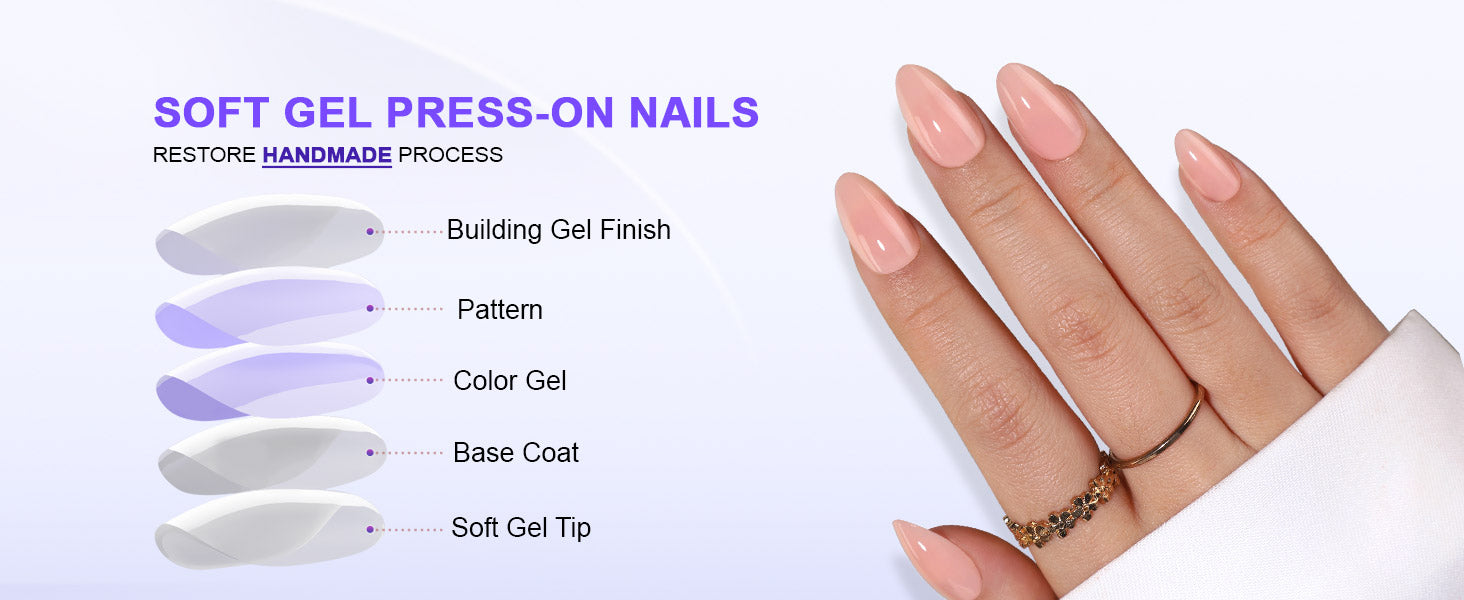 SOFT GEL PRESS-ON NAILS
RESTORE HANDMADE PROCESS

Building Gel Finish
Pattern
Color Gel
Base Coat
Soft Gel Tip